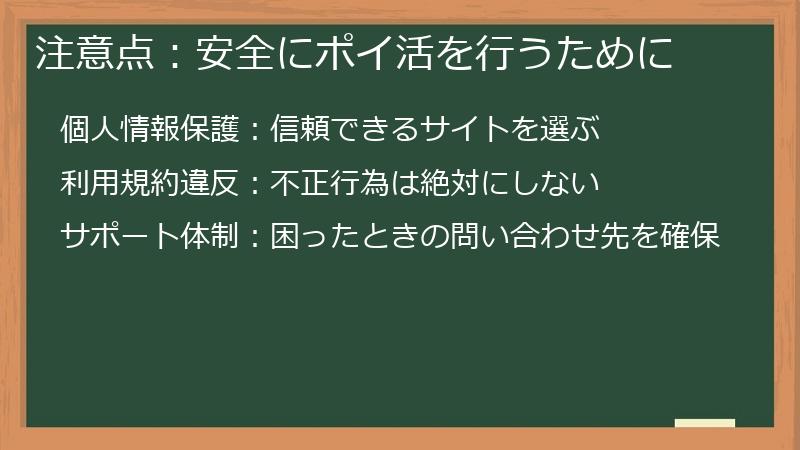 注意点：安全にポイ活を行うために

個人情報保護：信頼できるサイトを選ぶ

利用規約違反：不正行為は絶対にしない

サポート体制：困ったときの問い合わせ先を確保